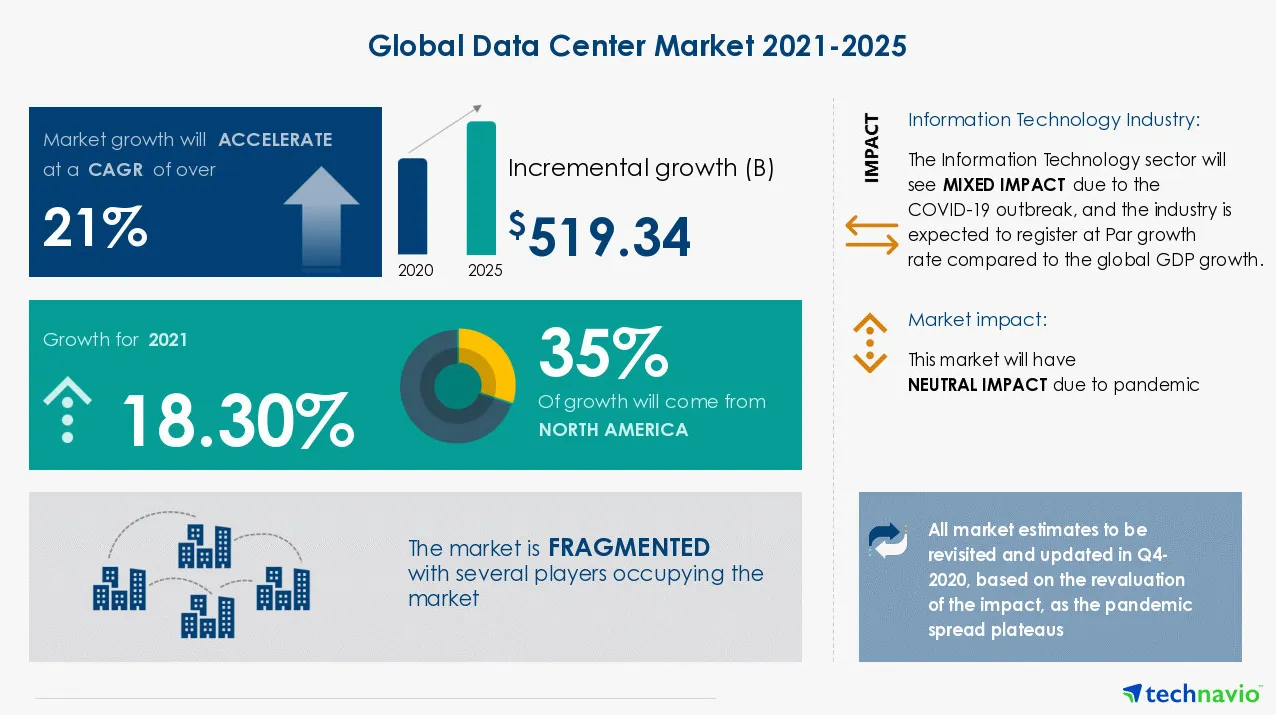 Global Data Center Market 2021-2025

Market growth will ACCELERATE at a CAGR of over

21%

2020 2025

Incremental growth (B)

$519.34

Growth for 2021

18.30%

35%

Of growth will come from NORTH AMERICA

The market is FRAGMENTED with several players occupying the market

IMPACT

Information Technology Industry:

The Information Technology sector will see MIXED IMPACT due to the COVID-19 outbreak, and the industry is expected to register at Par growth rate compared to the global GDP growth.

Market impact:

This market will have NEUTRAL IMPACT due to pandemic

All market estimates to be revisited and updated in Q4-2020, based on the revaluation of the impact, as the pandemic spread plateaus

technavio